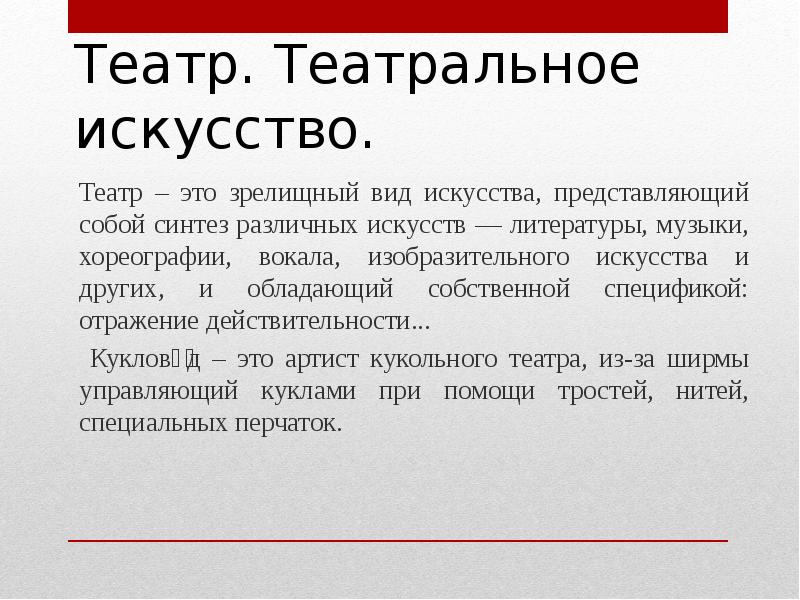 Театр. Театральное искусство.

Театр – это зрелищный вид искусства, представляющий собой синтез различных искусств — литературы, музыки, хореографии, вокала, изобразительного искусства и других, и обладающий собственной спецификой: отражение действительности...

Кукловод – это артист кукольного театра, из-за ширмы управляющий куклами при помощи тростей, нитей, специальных перчаток.